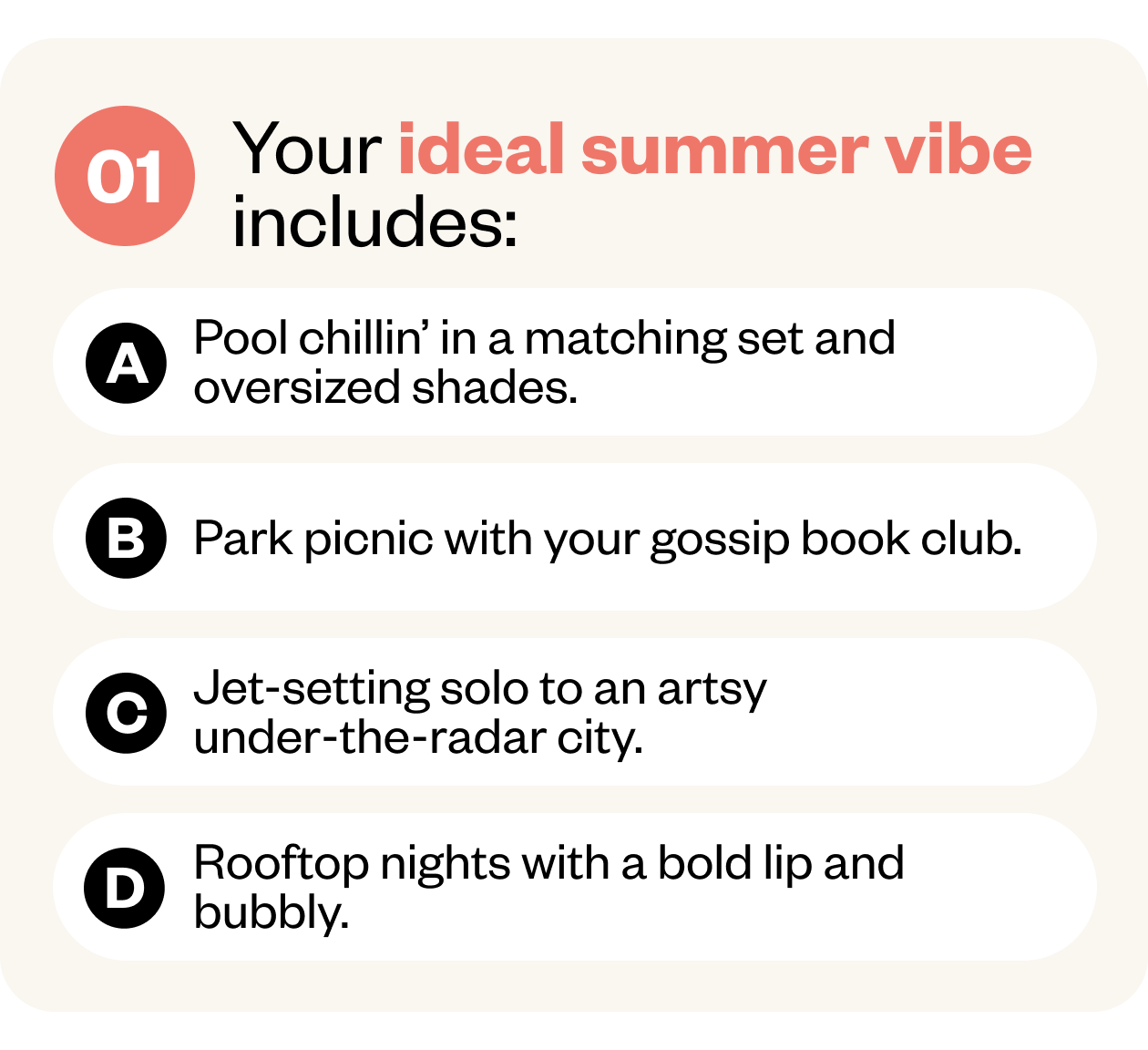 01 Your ideal summer vibe includes:

A Pool chillin’ in a matching set and oversized shades.

B Park picnic with your gossip book club.

C Jet-setting solo to an artsy under-the-radar city.

D Rooftop nights with a bold lip and bubbly.